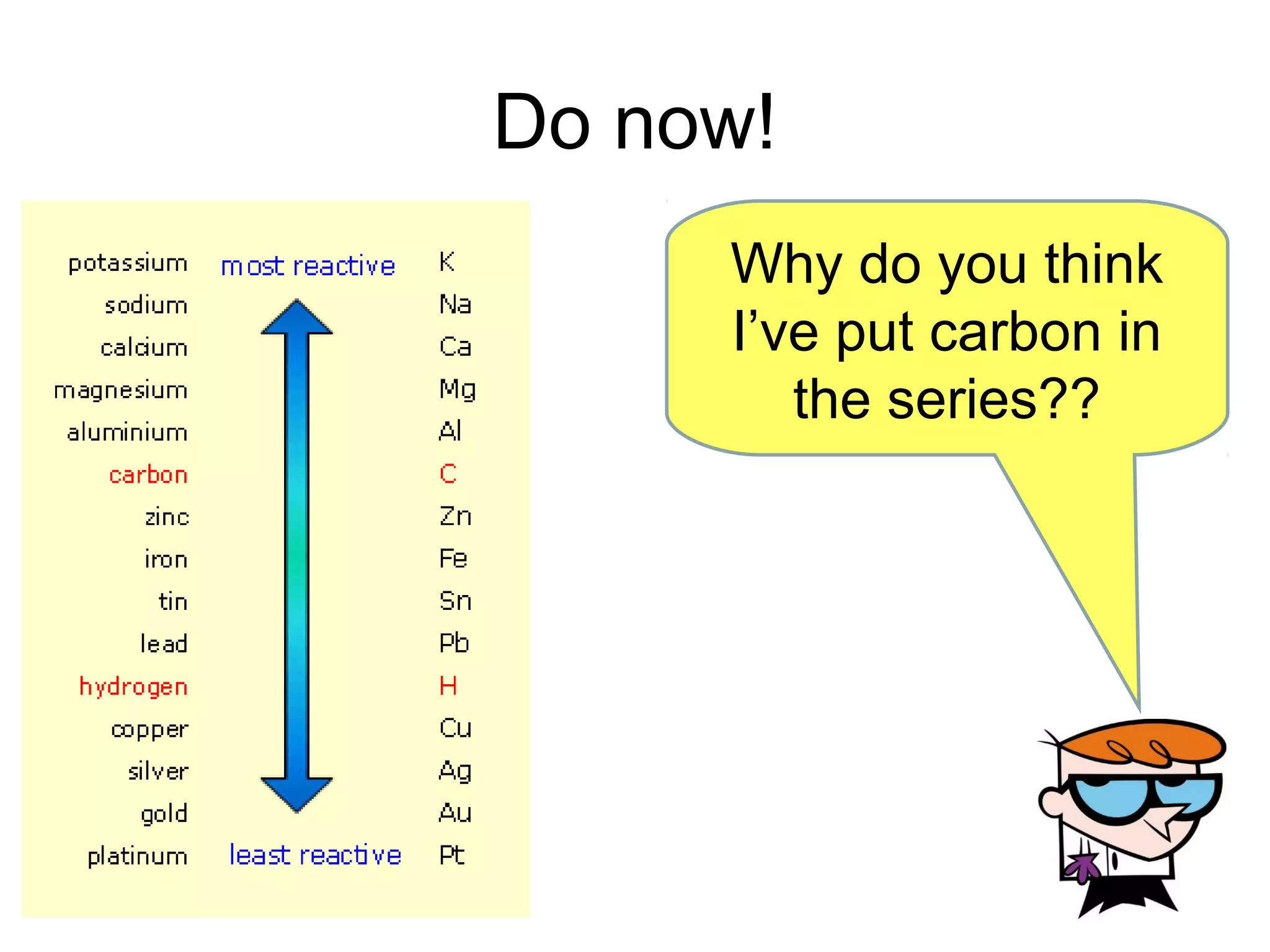 Do now!

| potassium | most reactive | K |
|---|---|---|
| sodium | | Na |
| calcium | | Ca |
| magnesium | | Mg |
| aluminium | | Al |
| carbon | | C |
| zinc | | Zn |
| iron | | Fe |
| tin | | Sn |
| lead | | Pb |
| hydrogen | | H |
| copper | | Cu |
| silver | | Ag |
| gold | | Au |
| platinum | least reactive | Pt |

Why do you think I've put carbon in the series??